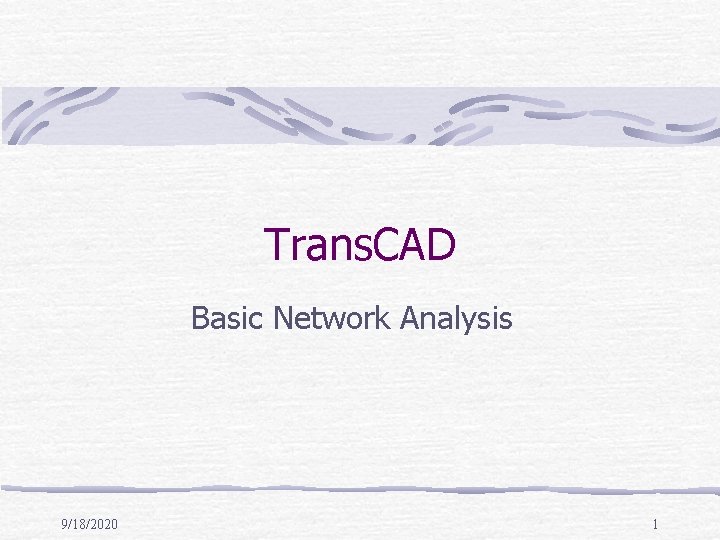 TransCAD

Basic Network Analysis

9/18/2020

1